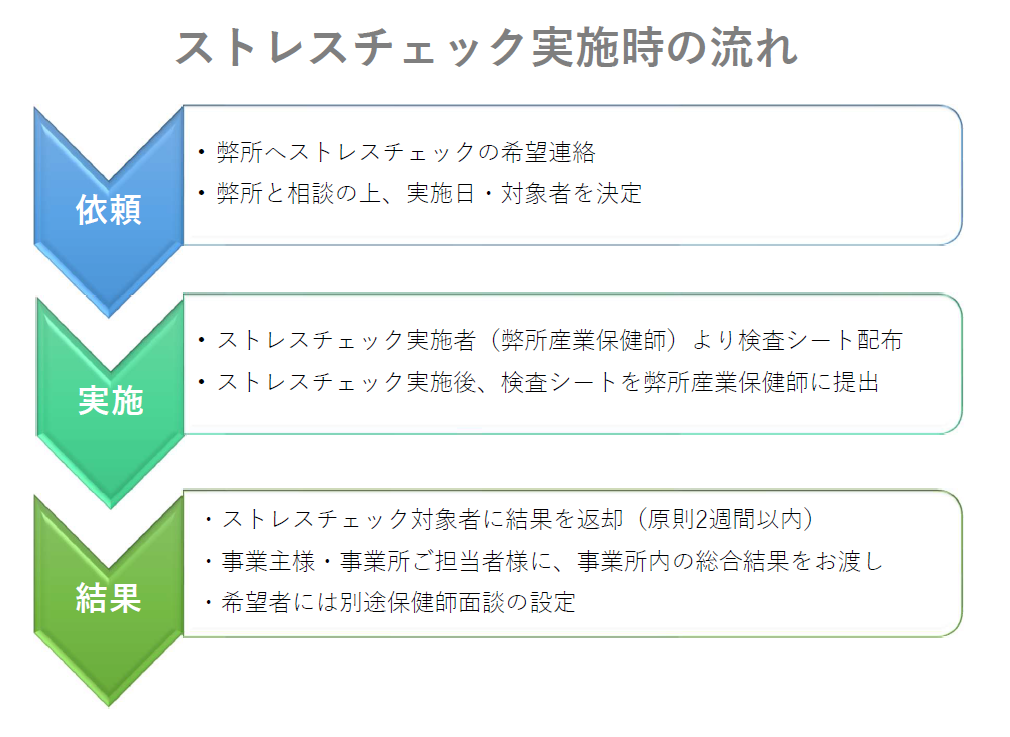 ストレスチェック実施時の流れ

依頼

・弊所へストレスチェックの希望連絡
・弊所と相談の上、実施日・対象者を決定

実施

・ストレスチェック実施者（弊所産業保健師）より検査シート配布
・ストレスチェック実施後、検査シートを弊所産業保健師に提出

結果

・ストレスチェック対象者に結果を返却（原則2週間以内）
・事業主様・事業所ご担当者様に、事業所内の総合結果をお渡し
・希望者には別途保健師面談の設定